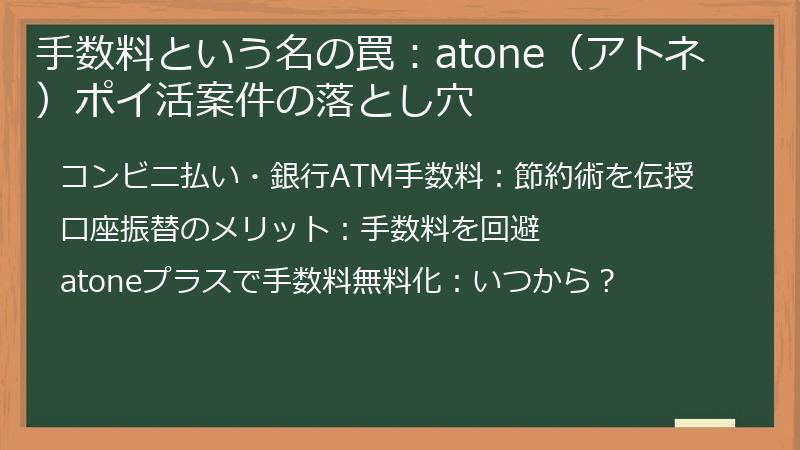 手数料という名の罠：atone（アトネ）ポイ活案件の落とし穴

コンビニ払い・銀行ATM手数料：節約術を伝授

口座振替のメリット：手数料を回避

atoneプラスで手数料無料化：いつから？